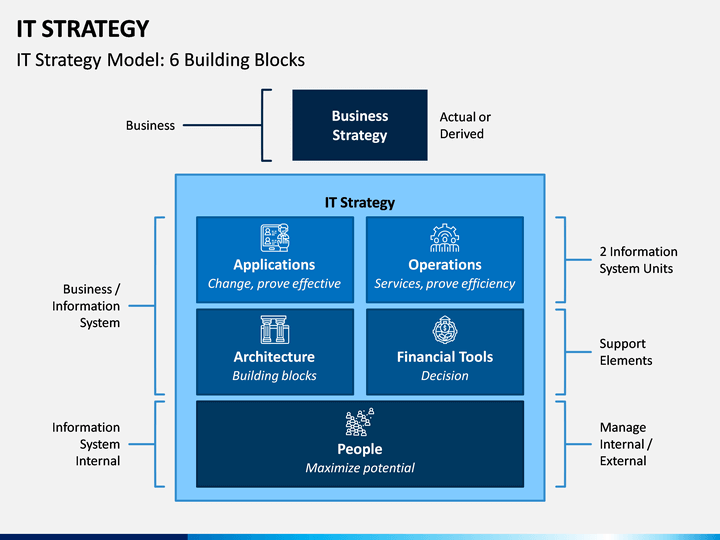 IT STRATEGY

IT Strategy Model: 6 Building Blocks

Business

Business Strategy

Actual or Derived

IT Strategy

Business / Information System

Applications
Change, prove effective

Operations
Services, prove efficiency

2 Information System Units

Architecture
Building blocks

Financial Tools
Decision

Support Elements

Information System Internal

People
Maximize potential

Manage Internal / External